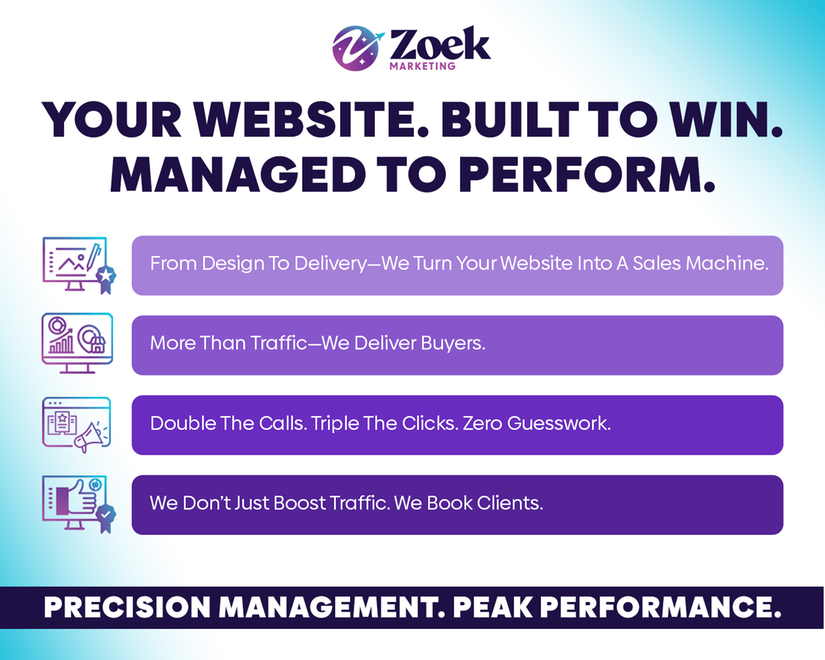 Zoek
MARKETING

YOUR WEBSITE. BUILT TO WIN. MANAGED TO PERFORM.

From Design To Delivery—We Turn Your Website Into A Sales Machine.

More Than Traffic—We Deliver Buyers.

Double The Calls. Triple The Clicks. Zero Guesswork.

We Don't Just Boost Traffic. We Book Clients.

PRECISION MANAGEMENT. PEAK PERFORMANCE.